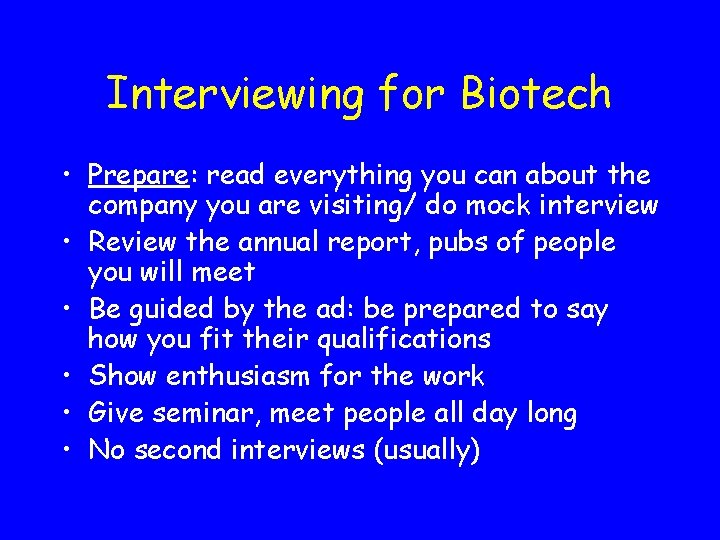 Interviewing for Biotech

• Prepare: read everything you can about the company you are visiting/ do mock interview
• Review the annual report, pubs of people you will meet
• Be guided by the ad: be prepared to say how you fit their qualifications
• Show enthusiasm for the work
• Give seminar, meet people all day long
• No second interviews (usually)